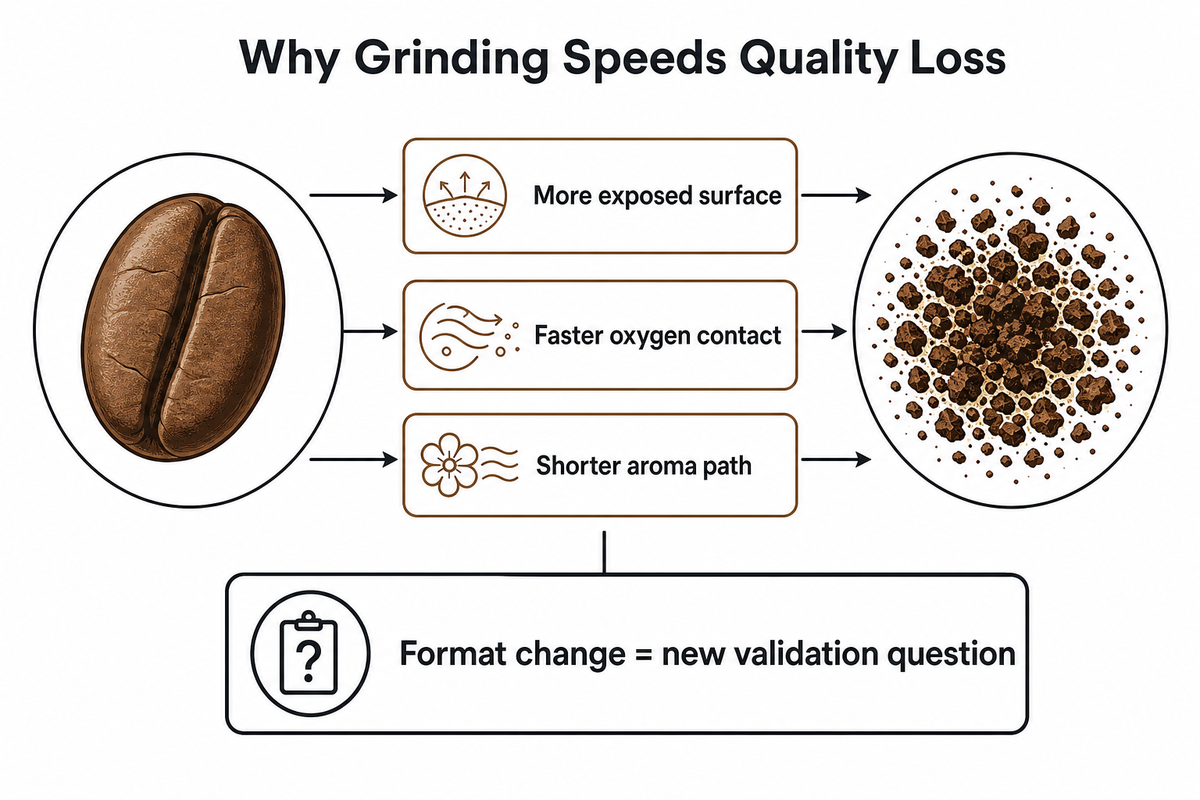 Why Grinding Speeds Quality Loss

More exposed surface

Faster oxygen contact

Shorter aroma path

?

Format change = new validation question